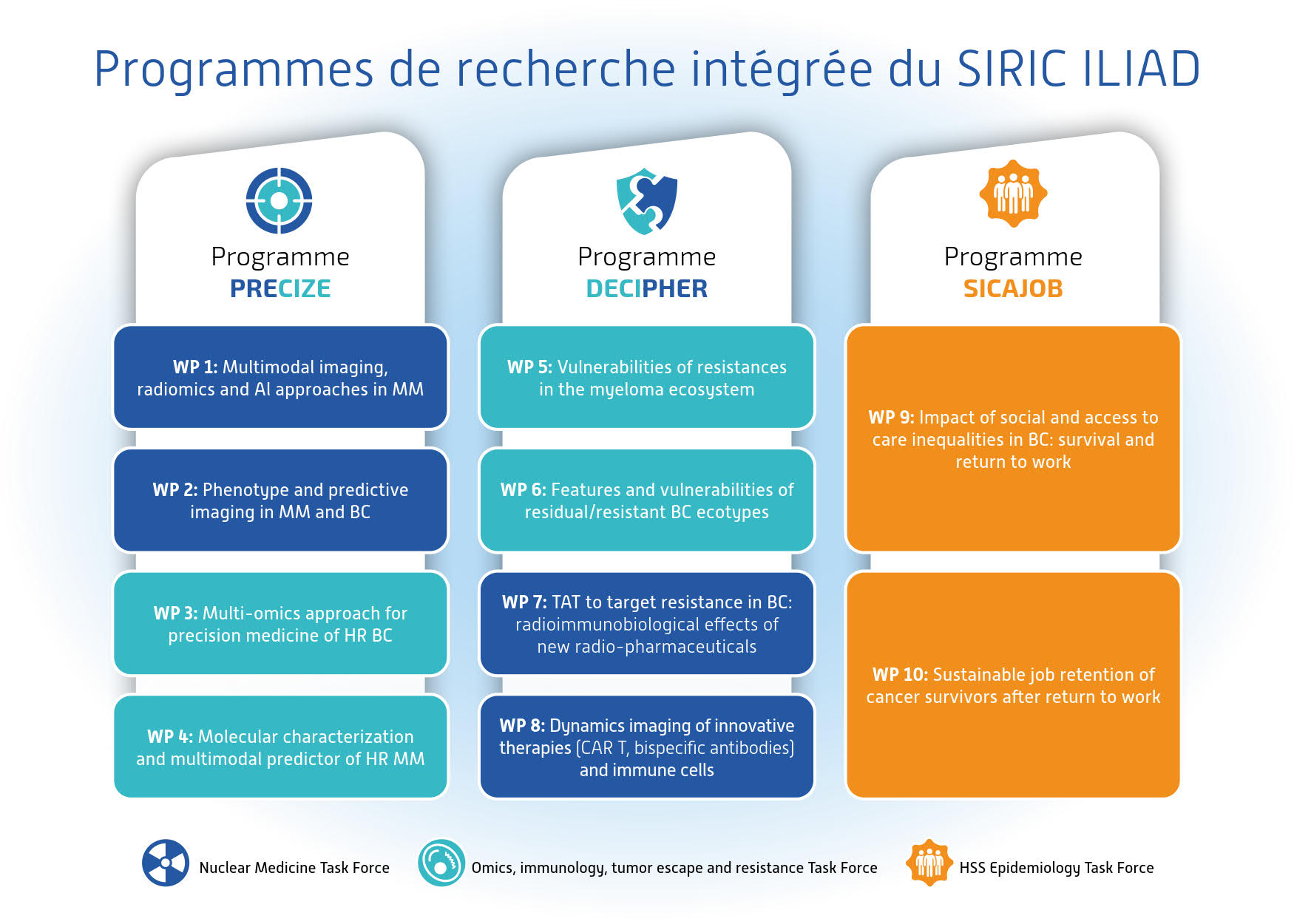 Programmes de recherche intégrée du SIRIC ILIAD

Programme
PRECIZE

WP 1: Multimodal imaging, radiomics and AI approaches in MM

WP 2: Phenotype and predictive imaging in MM and BC

WP 3: Multi-omics approach for precision medicine of HR BC

WP 4: Molecular characterization and multimodal predictor of HR MM

Programme
DECIPHER

WP 5: Vulnerabilities of resistances in the myeloma ecosystem

WP 6: Features and vulnerabilities of residual/resistant BC ecotypes

WP 7: TAT to target resistance in BC: radioimmunobiological effects of new radio-pharmaceuticals

WP 8: Dynamics imaging of innovative therapies (CAR T, bispecific antibodies) and immune cells

Programme
SICAJOB

WP 9: Impact of social and access to care inequalities in BC: survival and return to work

WP 10: Sustainable job retention of cancer survivors after return to work

Nuclear Medicine Task Force

Omics, immunology, tumor escape and resistance Task Force

HSS Epidemiology Task Force